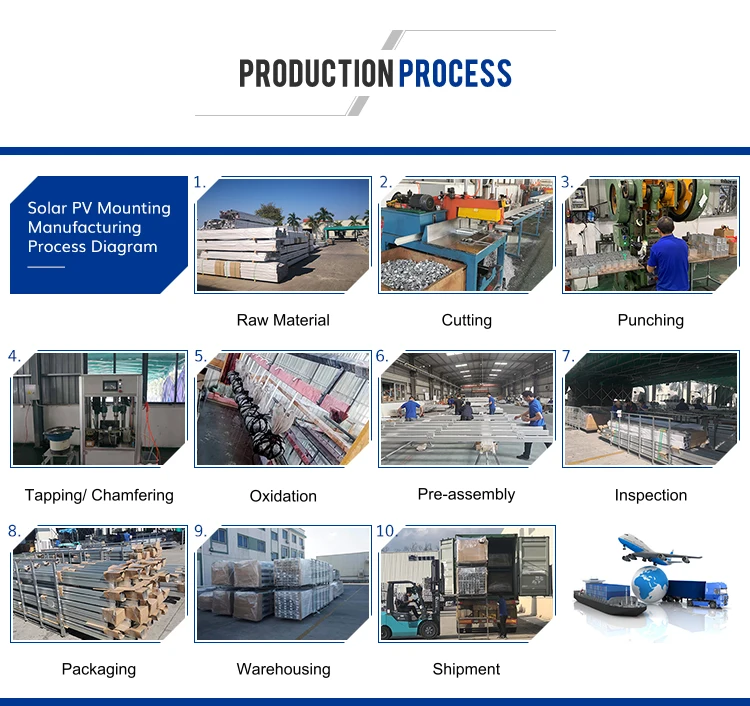 PRODUCTION PROCESS

Solar PV Mounting Manufacturing Process Diagram

1.
Raw Material

2.
Cutting

3.
Punching

4.
Tapping/ Chamfering

5.
Oxidation

6.
Pre-assembly

7.
Inspection

8.
Packaging

9.
Warehousing

10.
Shipment